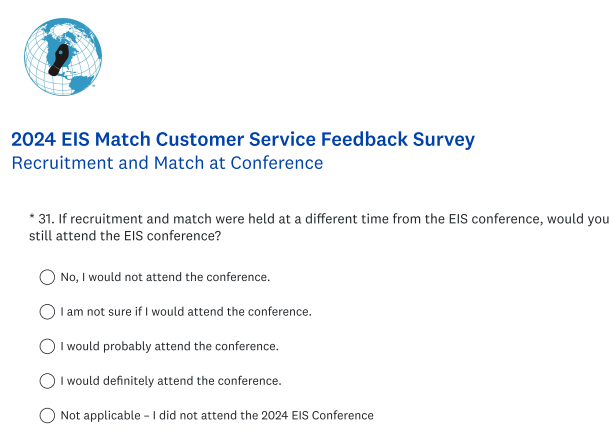 2024 EIS Match Customer Service Feedback Survey
Recruitment and Match at Conference

* 31. If recruitment and match were held at a different time from the EIS conference, would you still attend the EIS conference?

No, I would not attend the conference.

I am not sure if I would attend the conference.

I would probably attend the conference.

I would definitely attend the conference.

Not applicable – I did not attend the 2024 EIS Conference